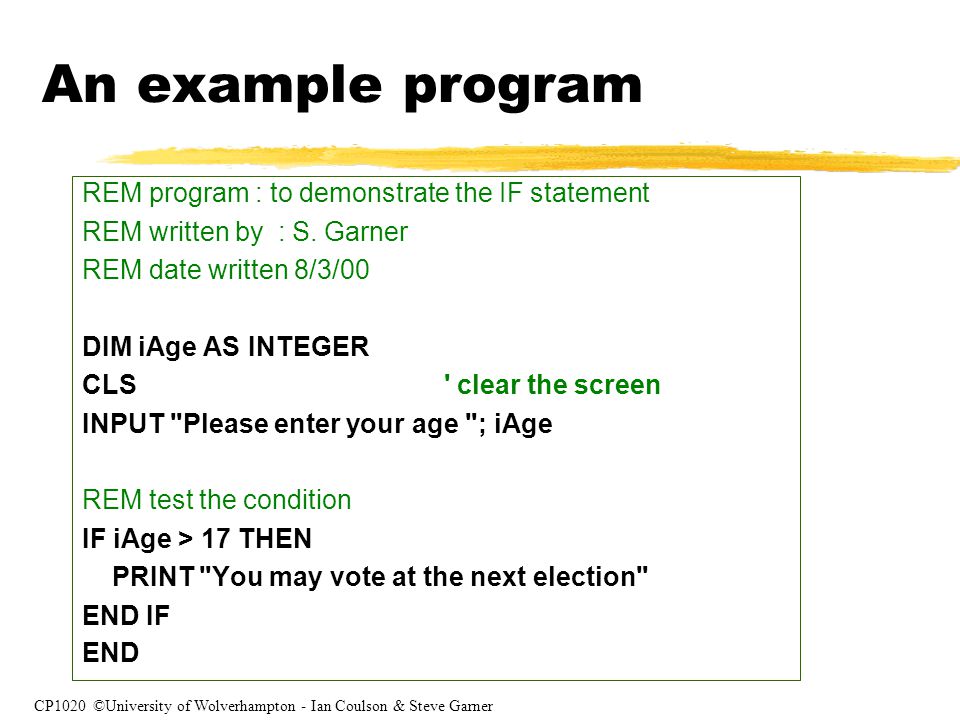 An example program

REM program : to demonstrate the IF statement
REM written by : S. Garner
REM date written 8/3/00

DIM iAge AS INTEGER
CLS ' clear the screen
INPUT "Please enter your age "; iAge

REM test the condition
IF iAge > 17 THEN
PRINT "You may vote at the next election"
END IF
END

CP1020 ©University of Wolverhampton - Ian Coulson & Steve Garner